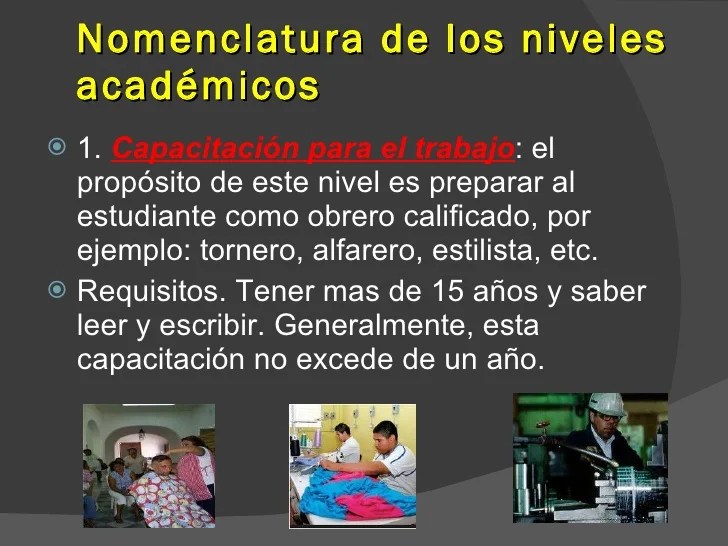 Nomenclatura de los niveles académicos

1. Capacitación para el trabajo: el propósito de este nivel es preparar al estudiante como obrero calificado, por ejemplo: tornero, alfarero, estilista, etc.

Requisitos. Tener mas de 15 años y saber leer y escribir. Generalmente, esta capacitación no excede de un año.